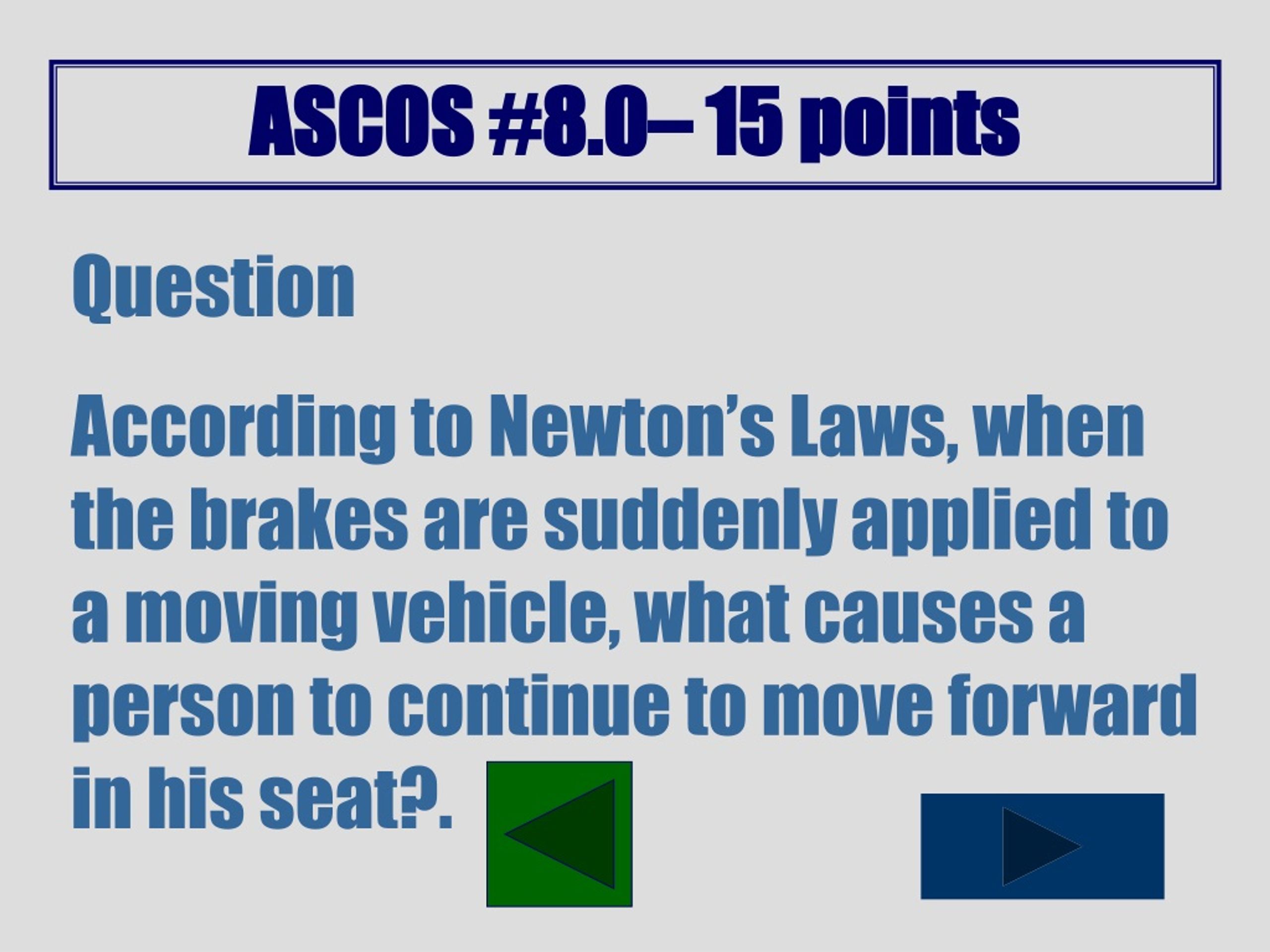 ASCOS #8.0– 15 points

Question

According to Newton’s Laws, when the brakes are suddenly applied to a moving vehicle, what causes a person to continue to move forward in his seat?.